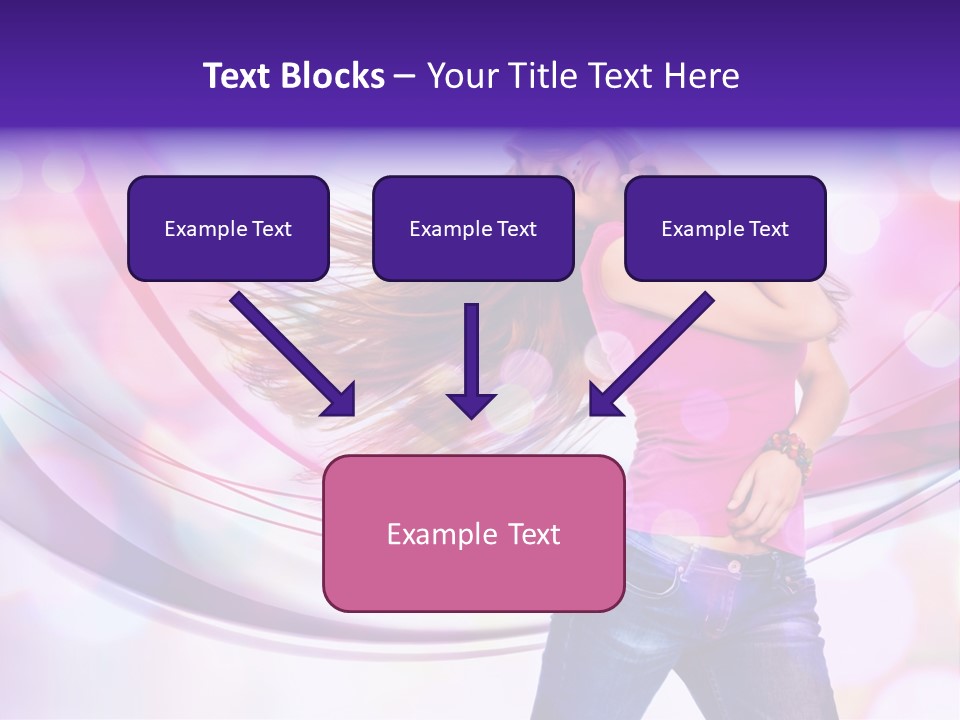 Text Blocks – Your Title Text Here

Example Text

Example Text

Example Text

Example Text